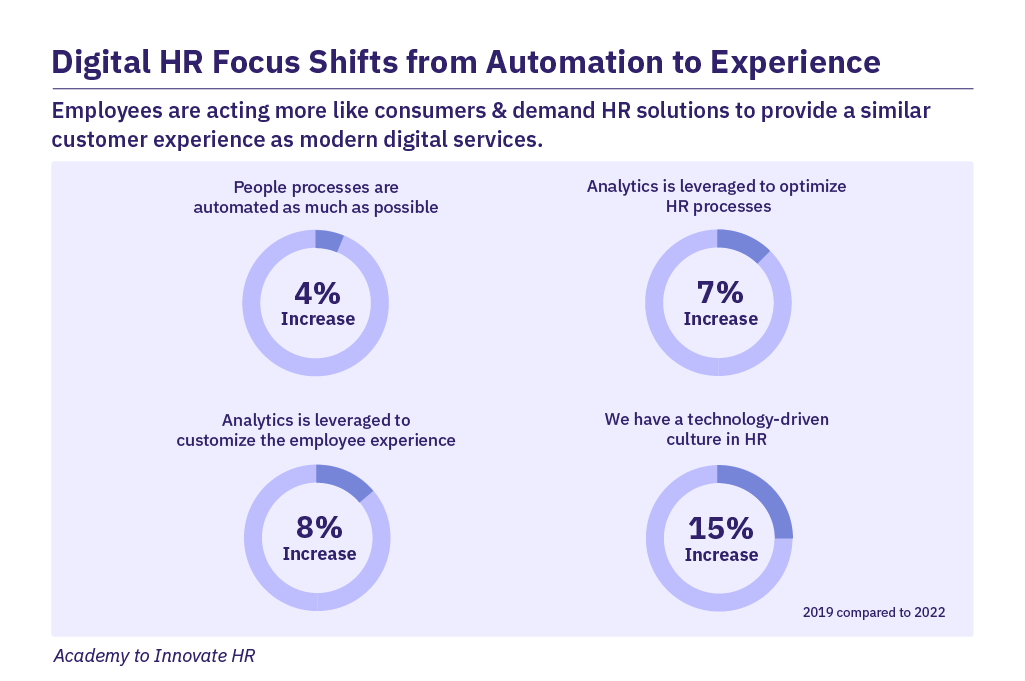 Digital HR Focus Shifts from Automation to Experience

Employees are acting more like consumers & demand HR solutions to provide a similar customer experience as modern digital services.

People processes are automated as much as possible

4%
Increase

Analytics is leveraged to optimize HR processes

7%
Increase

Analytics is leveraged to customize the employee experience

8%
Increase

We have a technology-driven culture in HR

15%
Increase

2019 compared to 2022

Academy to Innovate HR